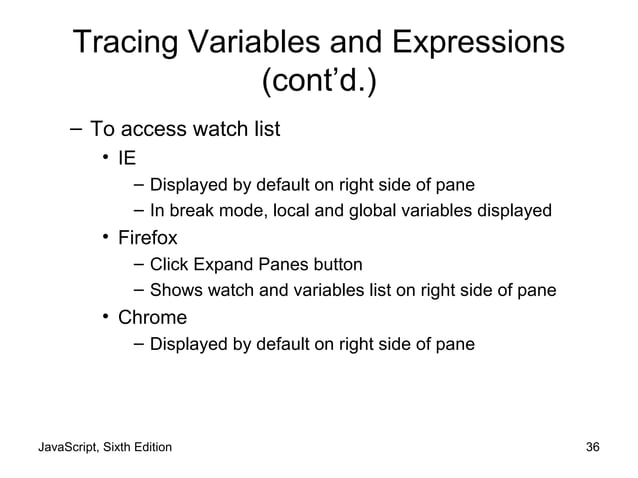 Tracing Variables and Expressions (cont'd.)

– To access watch list
• IE
– Displayed by default on right side of pane
– In break mode, local and global variables displayed
• Firefox
– Click Expand Panes button
– Shows watch and variables list on right side of pane
• Chrome
– Displayed by default on right side of pane

JavaScript, Sixth Edition

36